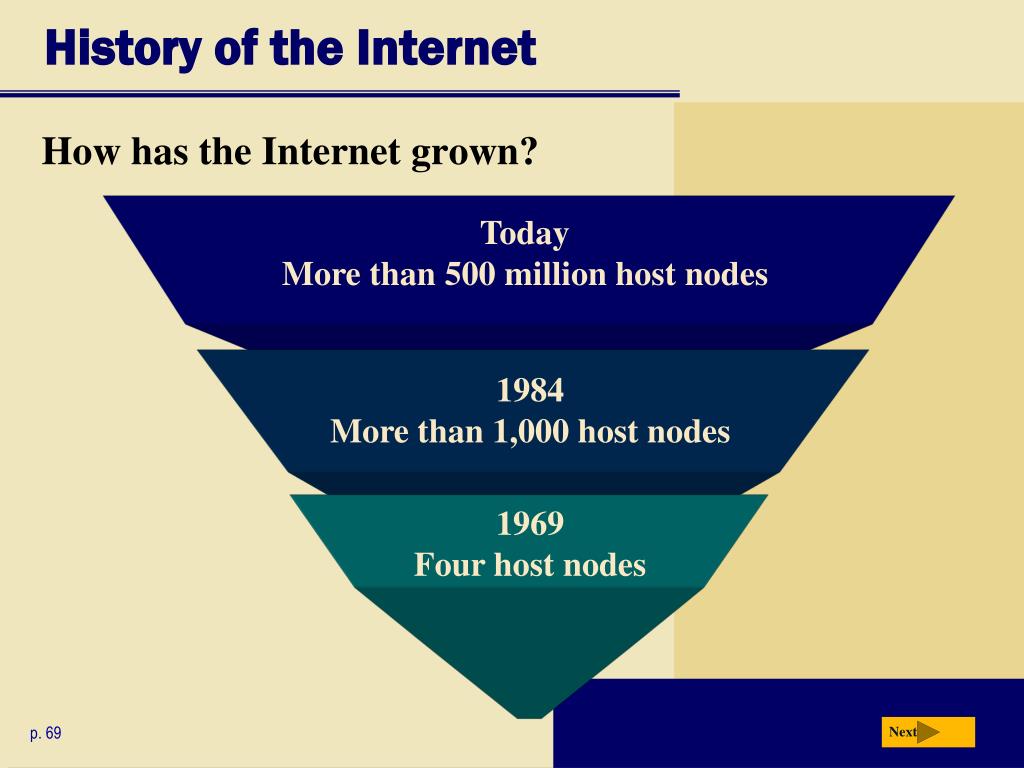 History of the Internet

How has the Internet grown?

Today
More than 500 million host nodes

1984
More than 1,000 host nodes

1969
Four host nodes

p. 69

Next